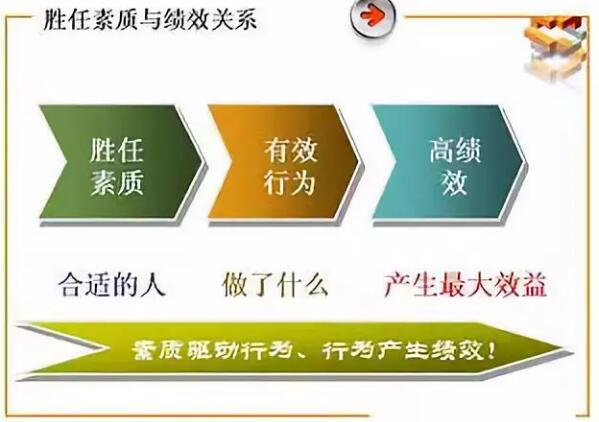 胜任素质与绩效关系

胜任素质

有效行为

高绩效

合适的人

做了什么

产生最大效益

素质驱动行为、行为产生绩效！